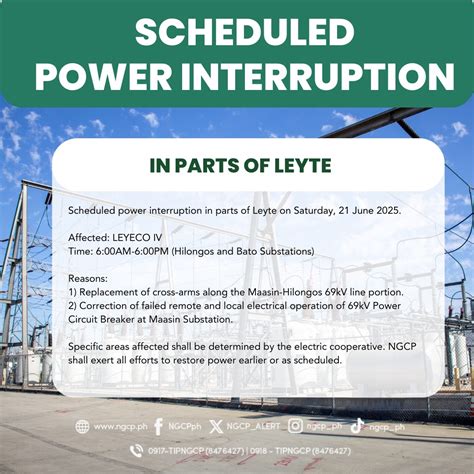 SCHEDULED POWER INTERRUPTION

IN PARTS OF LEYTE

Scheduled power interruption in parts of Leyte on Saturday, 21 June 2025.

Affected: LEYECO IV
Time: 6:00AM-6:00PM (Hilongos and Bato Substations)

Reasons:
1) Replacement of cross-arms along the Maasin-Hilongos 69kV line portion.
2) Correction of failed remote and local electrical operation of 69kV Power Circuit Breaker at Maasin Substation.

Specific areas affected shall be determined by the electric cooperative. NGCP shall exert all efforts to restore power earlier or as scheduled.

www.ngcp.ph NGCPph NGCP_ALERT ngcp_ph ngcp_ph

0917-TIPNGCP (8476427) | 0918 - TIPNGCP (8476427)